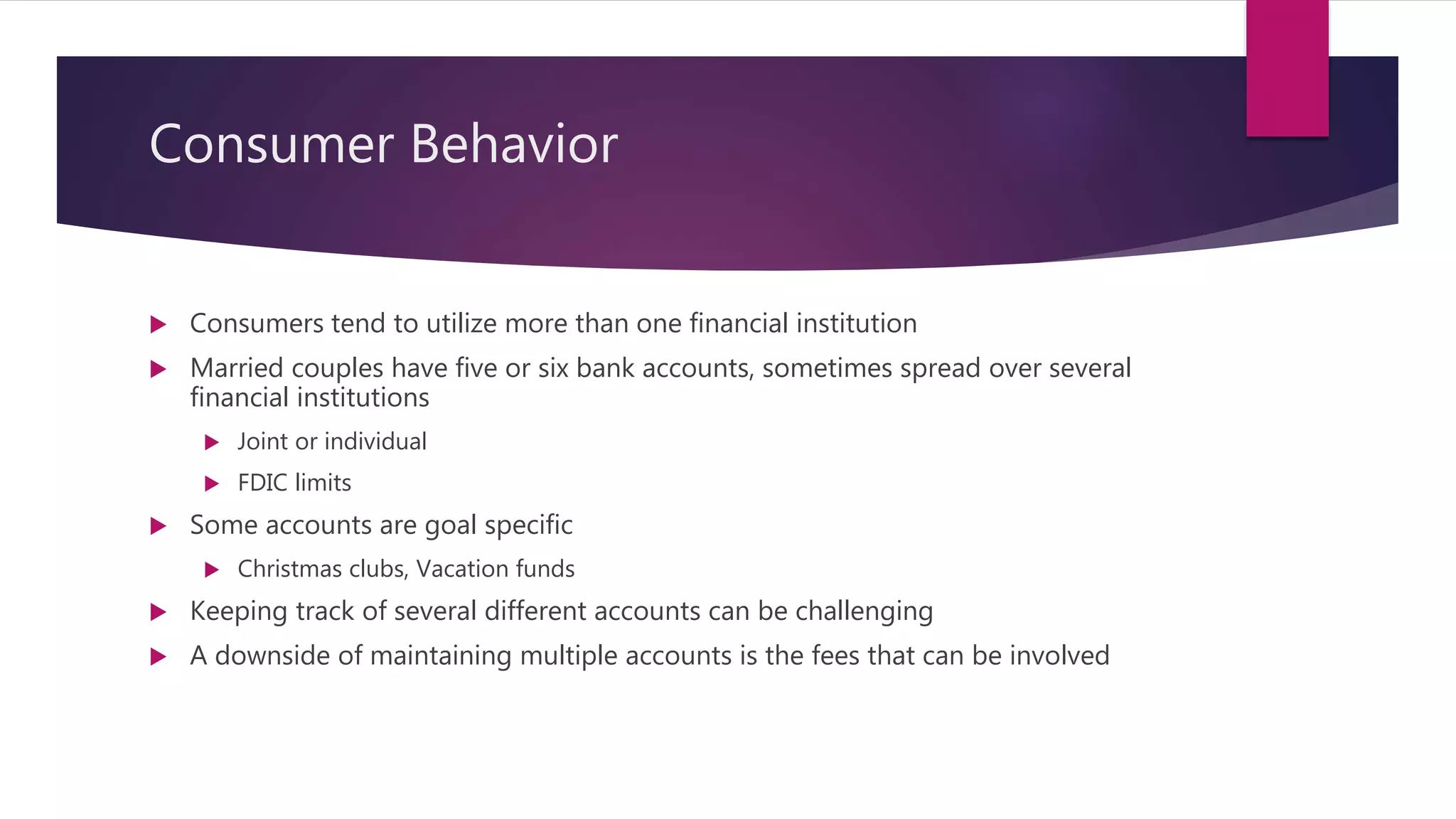 Consumer Behavior

▶ Consumers tend to utilize more than one financial institution

▶ Married couples have five or six bank accounts, sometimes spread over several financial institutions

▶ Joint or individual

▶ FDIC limits

▶ Some accounts are goal specific

▶ Christmas clubs, Vacation funds

▶ Keeping track of several different accounts can be challenging

▶ A downside of maintaining multiple accounts is the fees that can be involved